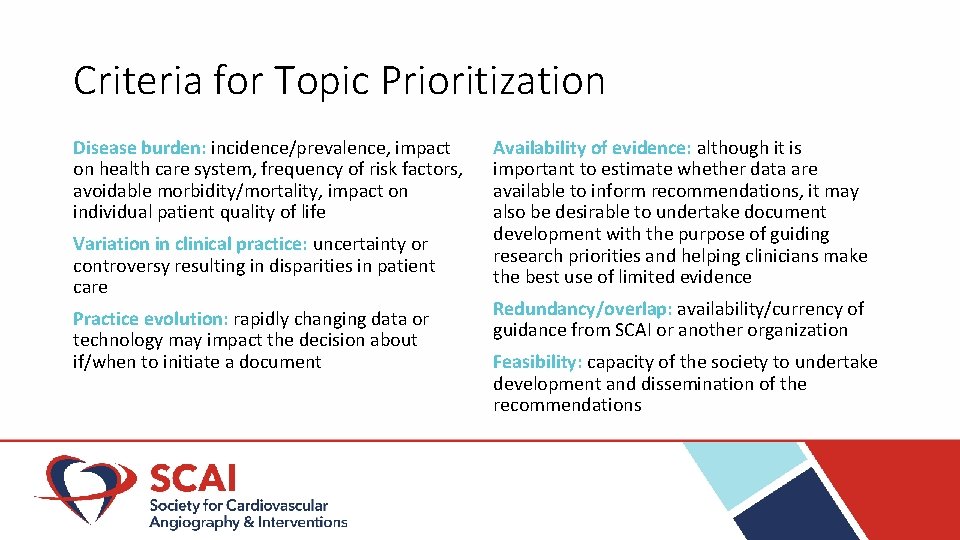 Criteria for Topic Prioritization

Disease burden: incidence/prevalence, impact on health care system, frequency of risk factors, avoidable morbidity/mortality, impact on individual patient quality of life

Variation in clinical practice: uncertainty or controversy resulting in disparities in patient care

Practice evolution: rapidly changing data or technology may impact the decision about if/when to initiate a document

Availability of evidence: although it is important to estimate whether data are available to inform recommendations, it may also be desirable to undertake document development with the purpose of guiding research priorities and helping clinicians make the best use of limited evidence

Redundancy/overlap: availability/currency of guidance from SCAI or another organization

Feasibility: capacity of the society to undertake development and dissemination of the recommendations

SCAI
Society for Cardiovascular Angiography & Interventions